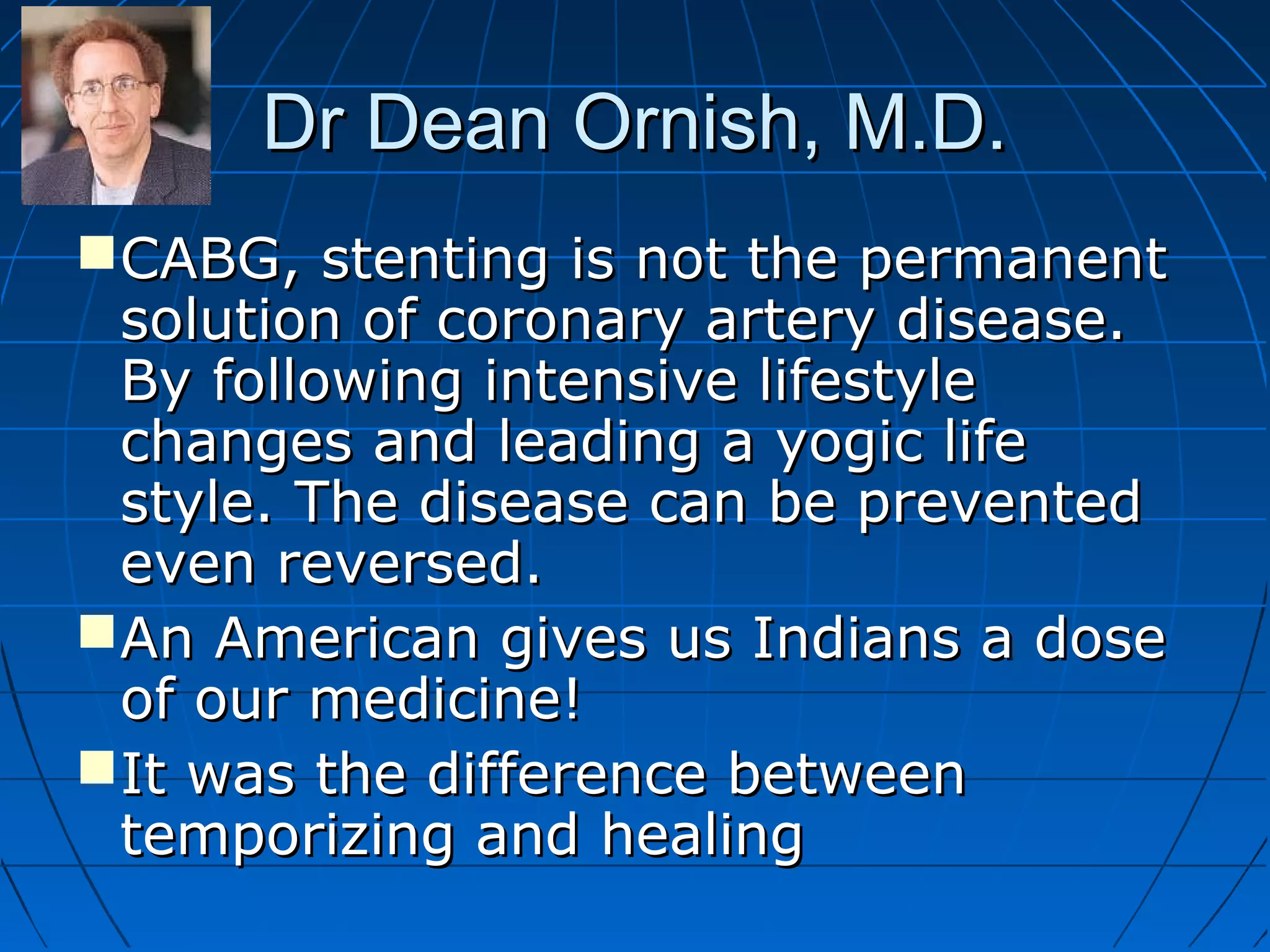 Dr Dean Ornish, M.D.

CABG, stenting is not the permanent solution of coronary artery disease. By following intensive lifestyle changes and leading a yogic life style. The disease can be prevented even reversed.

An American gives us Indians a dose of our medicine!

It was the difference between temporizing and healing